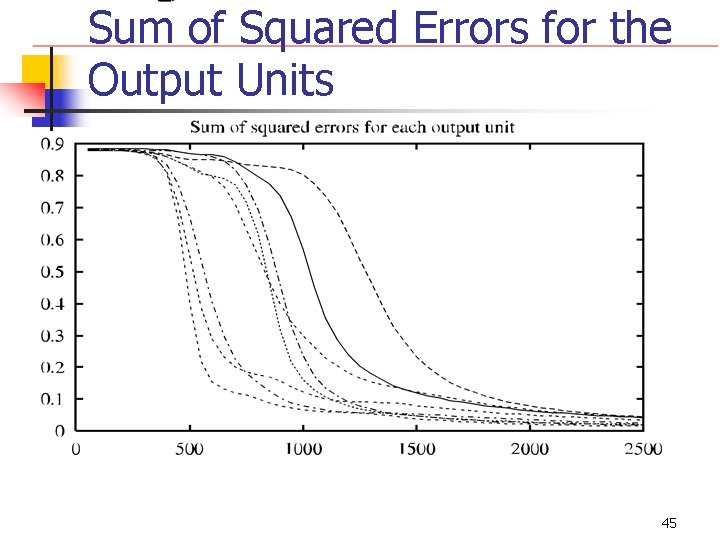 Sum of Squared Errors for the Output Units

Sum of squared errors for each output unit

0.9
0.8
0.7
0.6
0.5
0.4
0.3
0.2
0.1
0

0
500
1000
1500
2000
2500

45